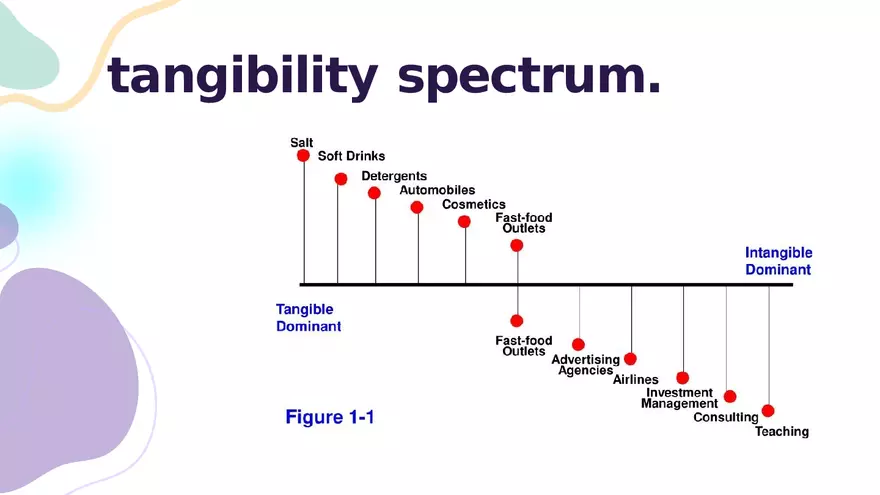 tangibility spectrum.

Salt
Soft Drinks
Detergents
Automobiles
Cosmetics
Fast-food Outlets

Intangible Dominant

Tangible Dominant

Fast-food Outlets
Advertising Agencies
Airlines
Investment Management
Consulting
Teaching

Figure 1-1